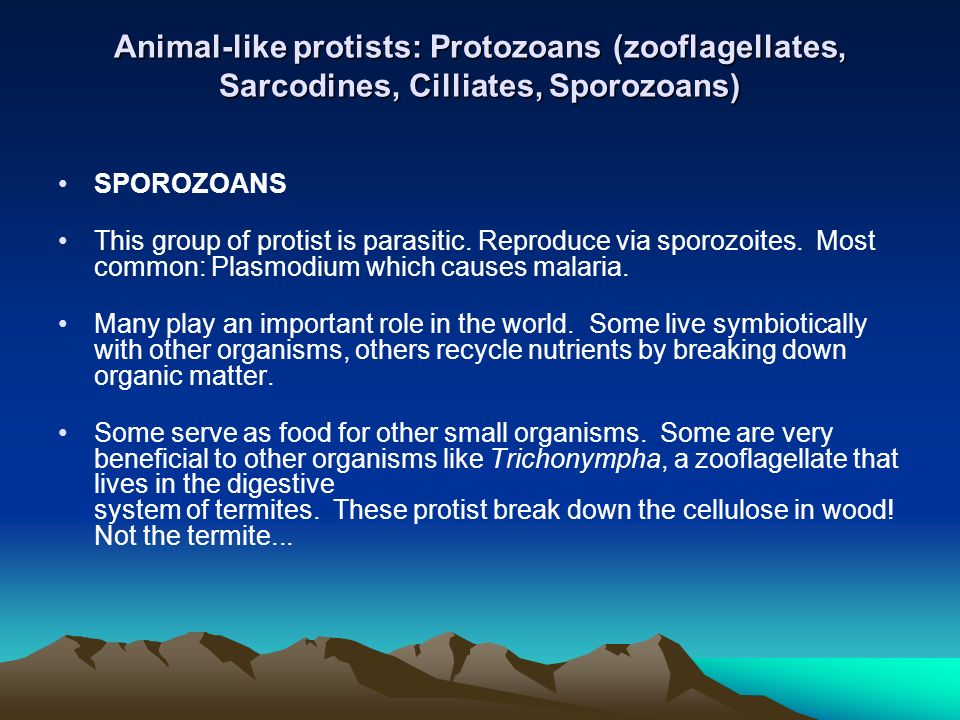 Animal-like protists: Protozoans (zooflagellates, Sarcodines, Cilliates, Sporozoans)

• SPOROZOANS

• This group of protist is parasitic. Reproduce via sporozoites. Most common: Plasmodium which causes malaria.

• Many play an important role in the world. Some live symbiotically with other organisms, others recycle nutrients by breaking down organic matter.

• Some serve as food for other small organisms. Some are very beneficial to other organisms like Trichonympha, a zooflagellate that lives in the digestive system of termites. These protist break down the cellulose in wood! Not the termite...